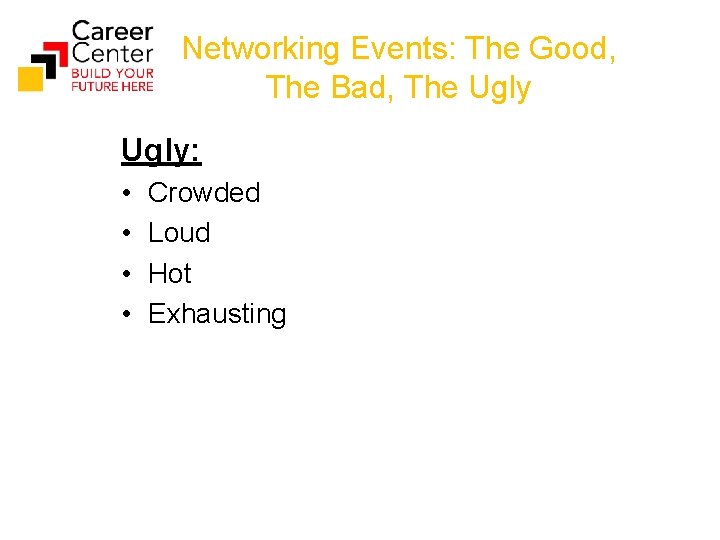 Career Center
BUILD YOUR FUTURE HERE

Networking Events: The Good, The Bad, The Ugly

Ugly:
• Crowded
• Loud
• Hot
• Exhausting